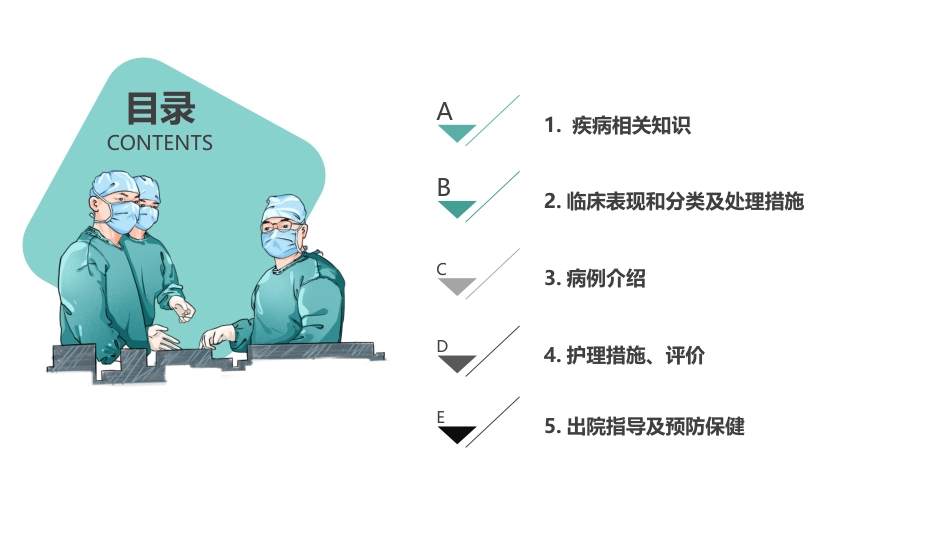 目录
CONTENTS

A
1. 疾病相关知识

B
2. 临床表现和分类及处理措施

C
3. 病例介绍

D
4. 护理措施、评价

E
5. 出院指导及预防保健